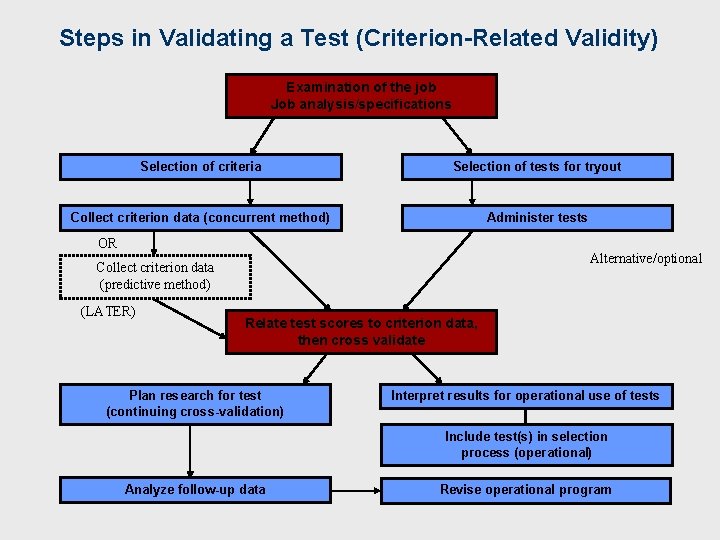 Steps in Validating a Test (Criterion-Related Validity)

Examination of the job
Job analysis/specifications

Selection of criteria

Selection of tests for tryout

Collect criterion data (concurrent method)

Administer tests

OR

Collect criterion data
(predictive method)

Alternative/optional

(LATER)

Relate test scores to criterion data,
then cross validate

Plan research for test
(continuing cross-validation)

Interpret results for operational use of tests

Include test(s) in selection
process (operational)

Analyze follow-up data

Revise operational program